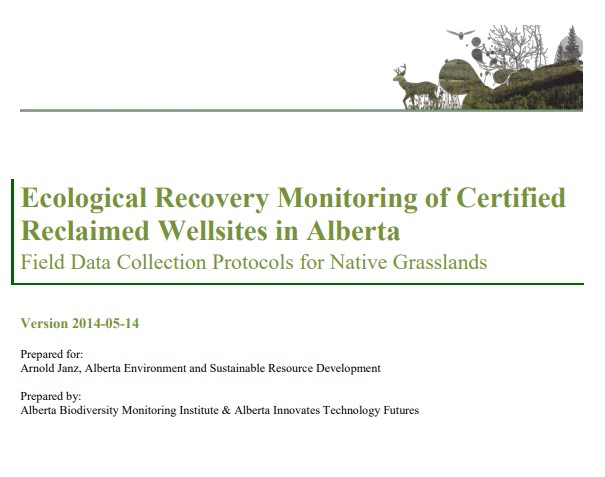 Ecological Recovery Monitoring of Certified Reclaimed Wellsites in Alberta
Field Data Collection Protocols for Native Grasslands

Version 2014-05-14

Prepared for:
Arnold Janz, Alberta Environment and Sustainable Resource Development

Prepared by:
Alberta Biodiversity Monitoring Institute & Alberta Innovates Technology Futures